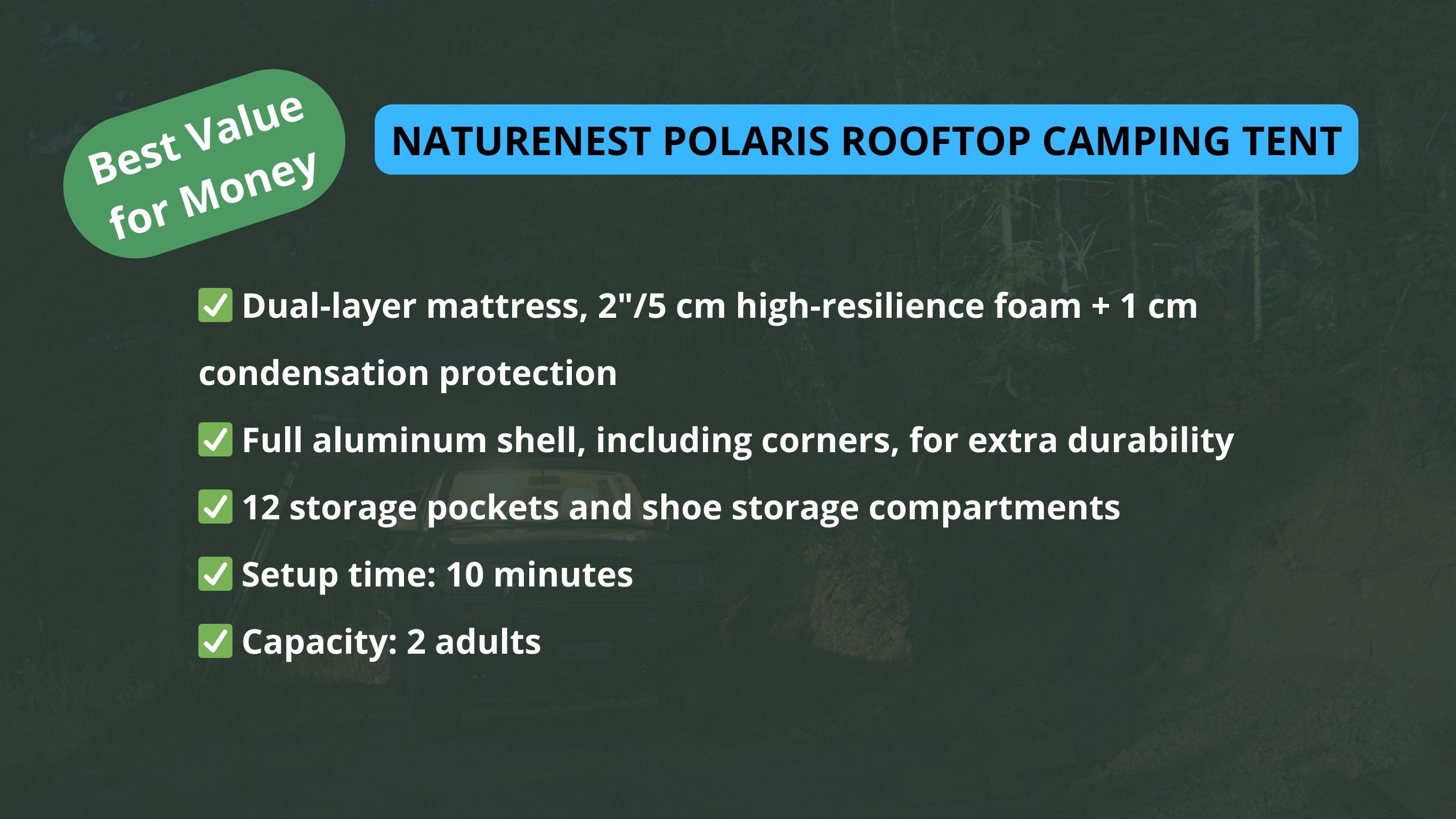 Best Value for Money

NATURENEST POLARIS ROOFTOP CAMPING TENT

✅ Dual-layer mattress, 2"/5 cm high-resilience foam + 1 cm condensation protection

✅ Full aluminum shell, including corners, for extra durability

✅ 12 storage pockets and shoe storage compartments

✅ Setup time: 10 minutes

✅ Capacity: 2 adults